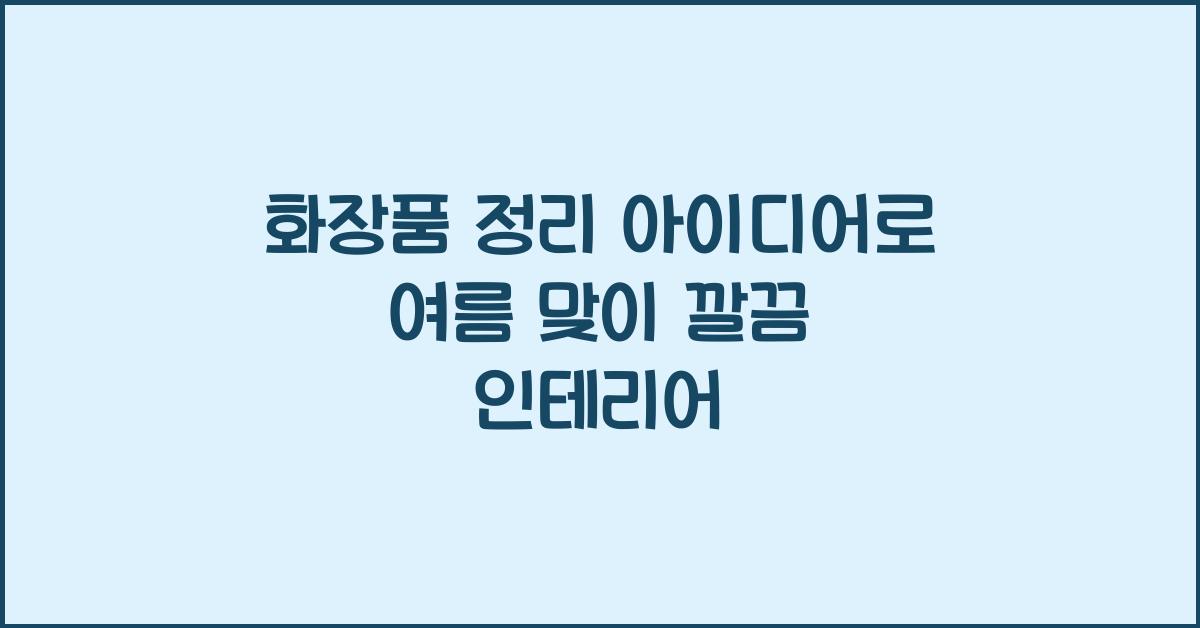 화장품 정리 아이디어로 여름 맞이 깔끔 인테리어